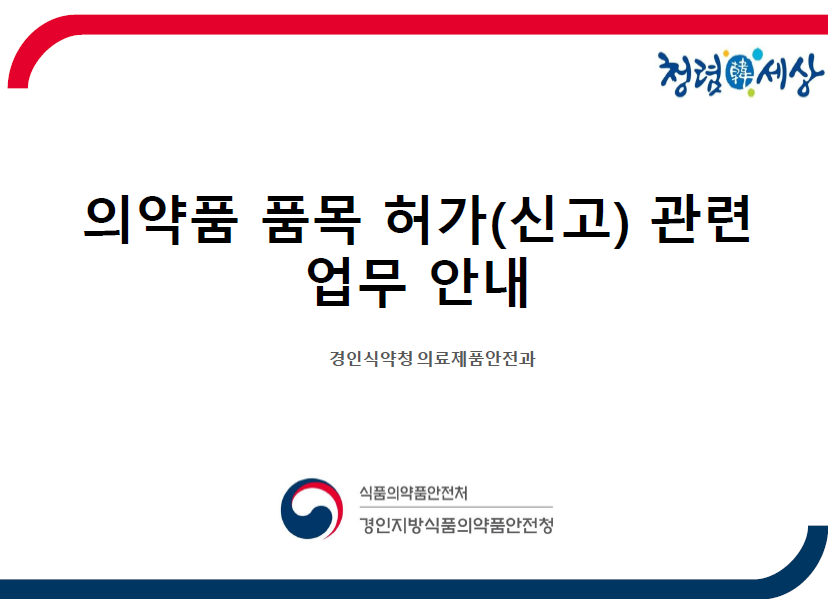 청렴韓세상

의약품 품목 허가(신고) 관련 업무 안내

경인식약청 의료제품안전과

식품의약품안전처
경인지방식품의약품안전청